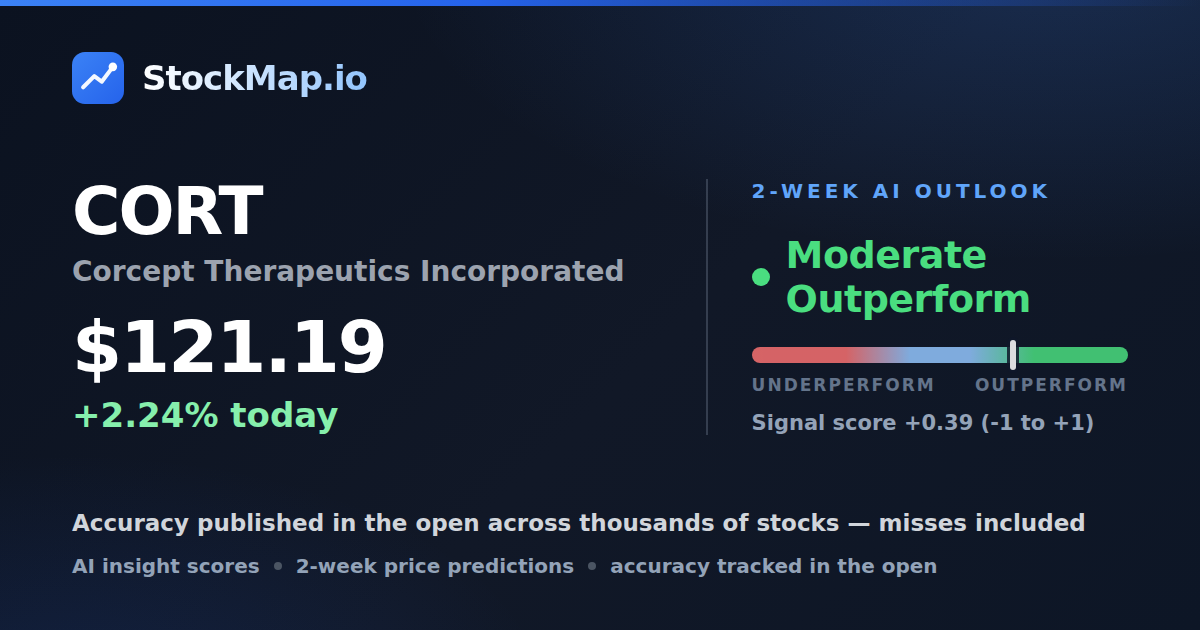 StockMap.io

CORT

Corcept Therapeutics Incorporated

$121.19

+2.24% today

2-WEEK AI OUTLOOK

Moderate Outperform

UNDERPERFORM OUTPERFORM

Signal score +0.39 (-1 to +1)

Accuracy published in the open across thousands of stocks — misses included

AI insight scores • 2-week price predictions • accuracy tracked in the open